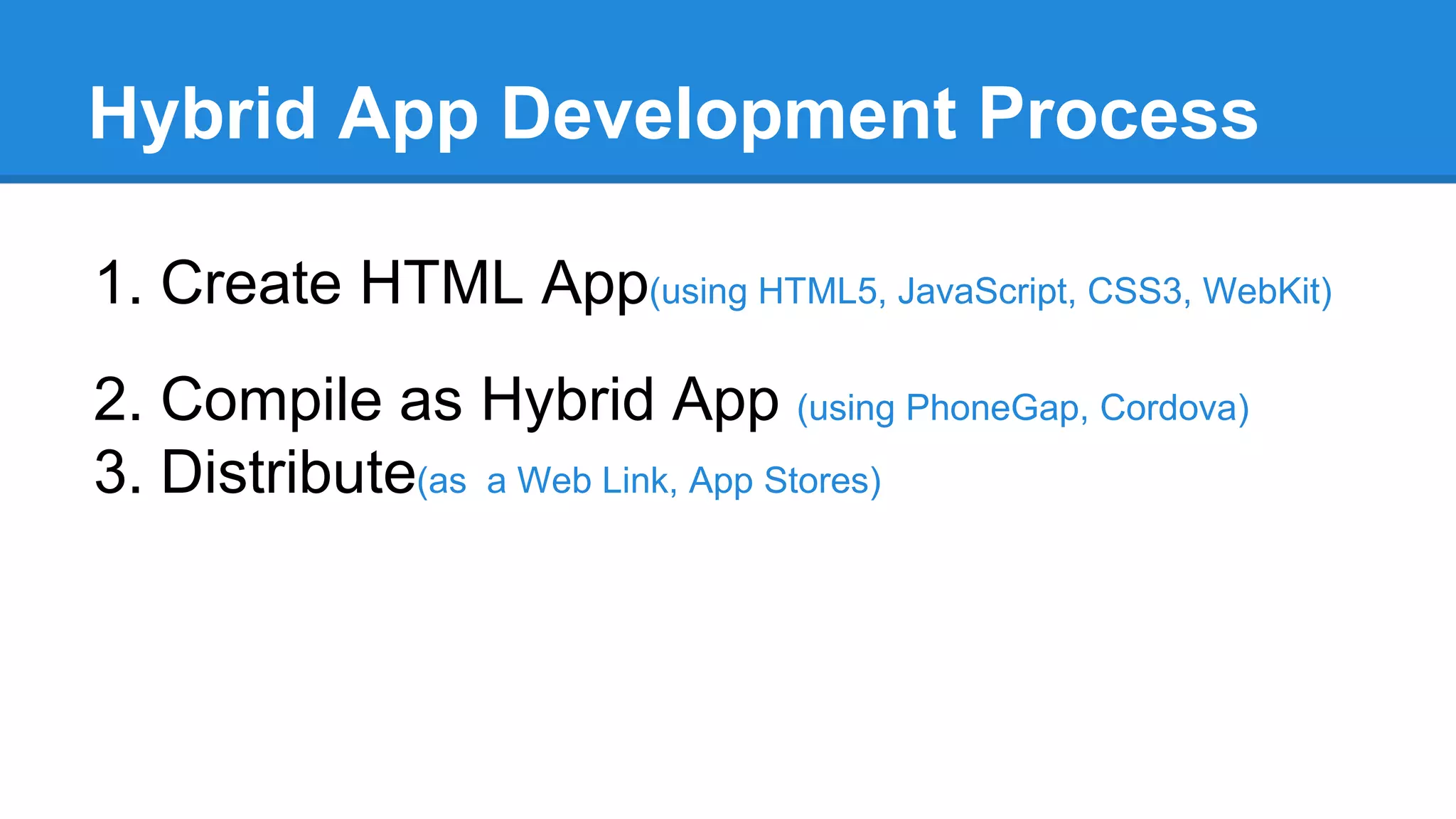 Hybrid App Development Process

1. Create HTML App(using HTML5, JavaScript, CSS3, WebKit)

2. Compile as Hybrid App (using PhoneGap, Cordova)
3. Distribute(as a Web Link, App Stores)